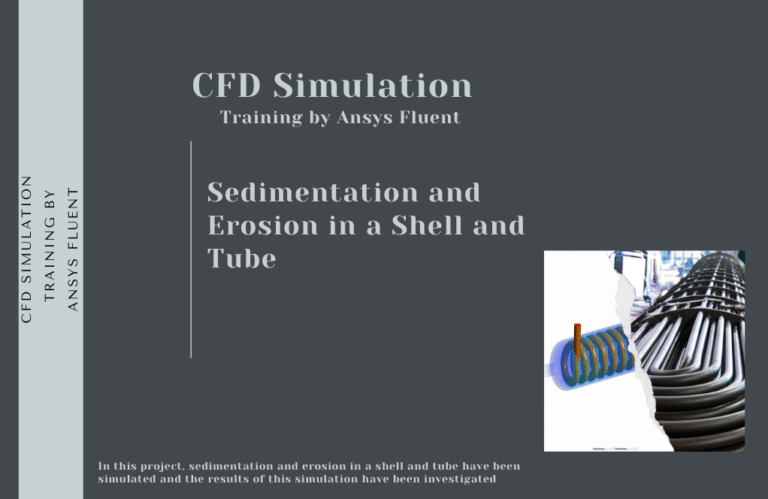 CFD SIMULATION
TRAINING BY
ANSYS FLUENT

CFD Simulation
Training by Ansys Fluent

Sedimentation and Erosion in a Shell and Tube

In this project, sedimentation and erosion in a shell and tube have been simulated and the results of this simulation have been investigated